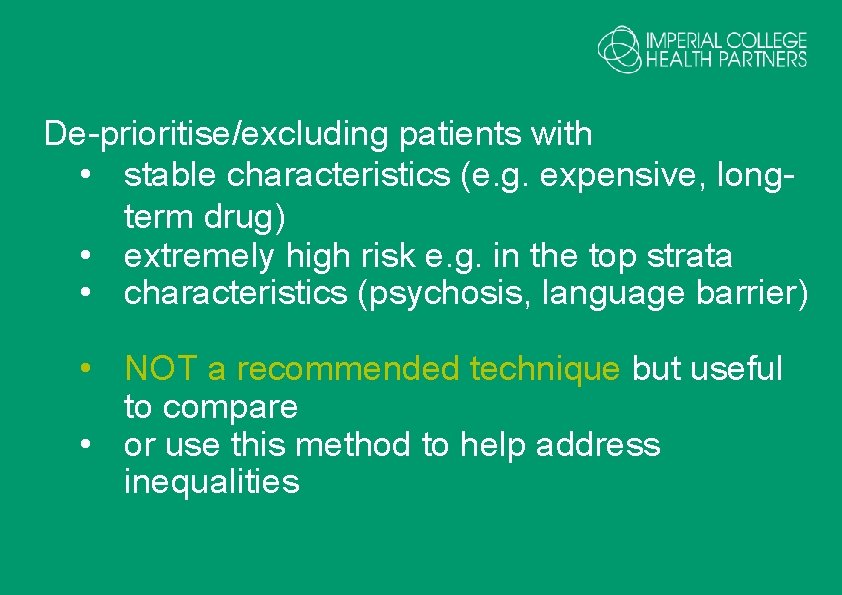 IMPERIAL COLLEGE HEALTH PARTNERS

De-prioritise/excluding patients with
• stable characteristics (e.g. expensive, long-term drug)
• extremely high risk e.g. in the top strata
• characteristics (psychosis, language barrier)

• NOT a recommended technique but useful to compare
• or use this method to help address inequalities